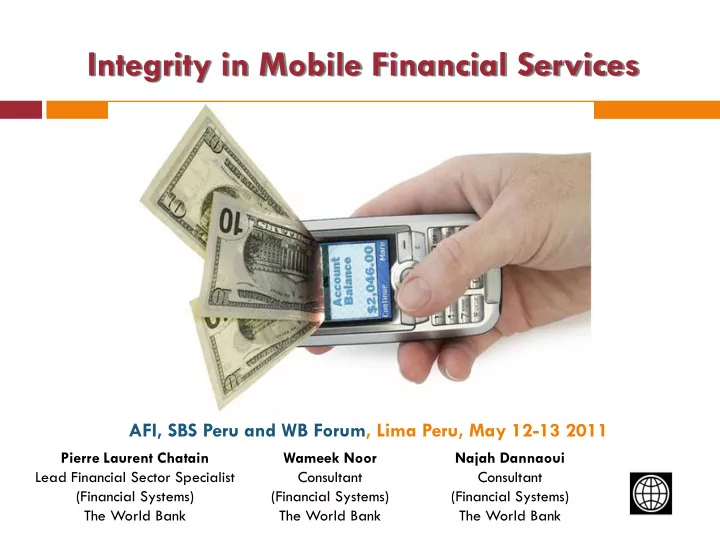 Integrity in Mobile Financial Services

10

Account Balance
$2,046.00
Continue More

AFI, SBS Peru and WB Forum, Lima Peru, May 12-13 2011

Pierre Laurent Chatain
Lead Financial Sector Specialist
(Financial Systems)
The World Bank

Wameek Noor
Consultant
(Financial Systems)
The World Bank

Najah Dannaoui
Consultant
(Financial Systems)
The World Bank